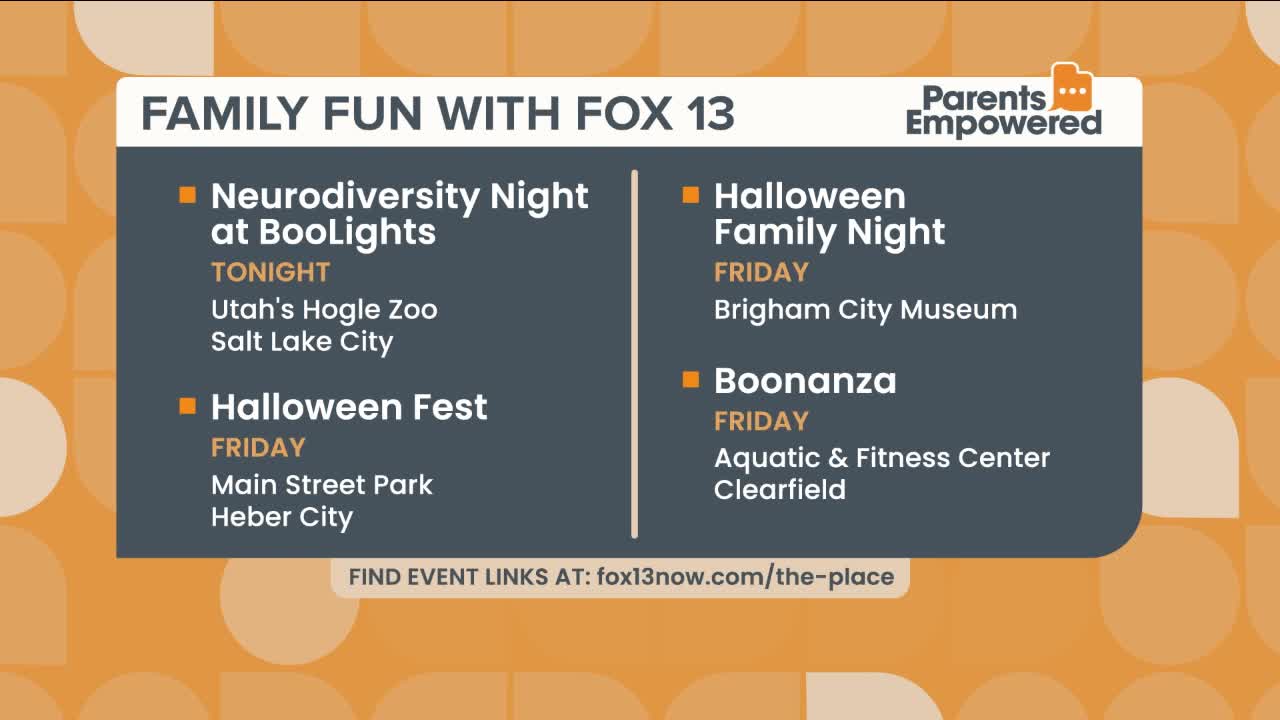 FAMILY FUN WITH FOX 13

Parents Empowered

Neurodiversity Night at BooLights
TONIGHT
Utah's Hogle Zoo
Salt Lake City

Halloween Fest
FRIDAY
Main Street Park
Heber City

Halloween Family Night
FRIDAY
Brigham City Museum

Boonanza
FRIDAY
Aquatic & Fitness Center
Clearfield

FIND EVENT LINKS AT: fox13now.com/the-place